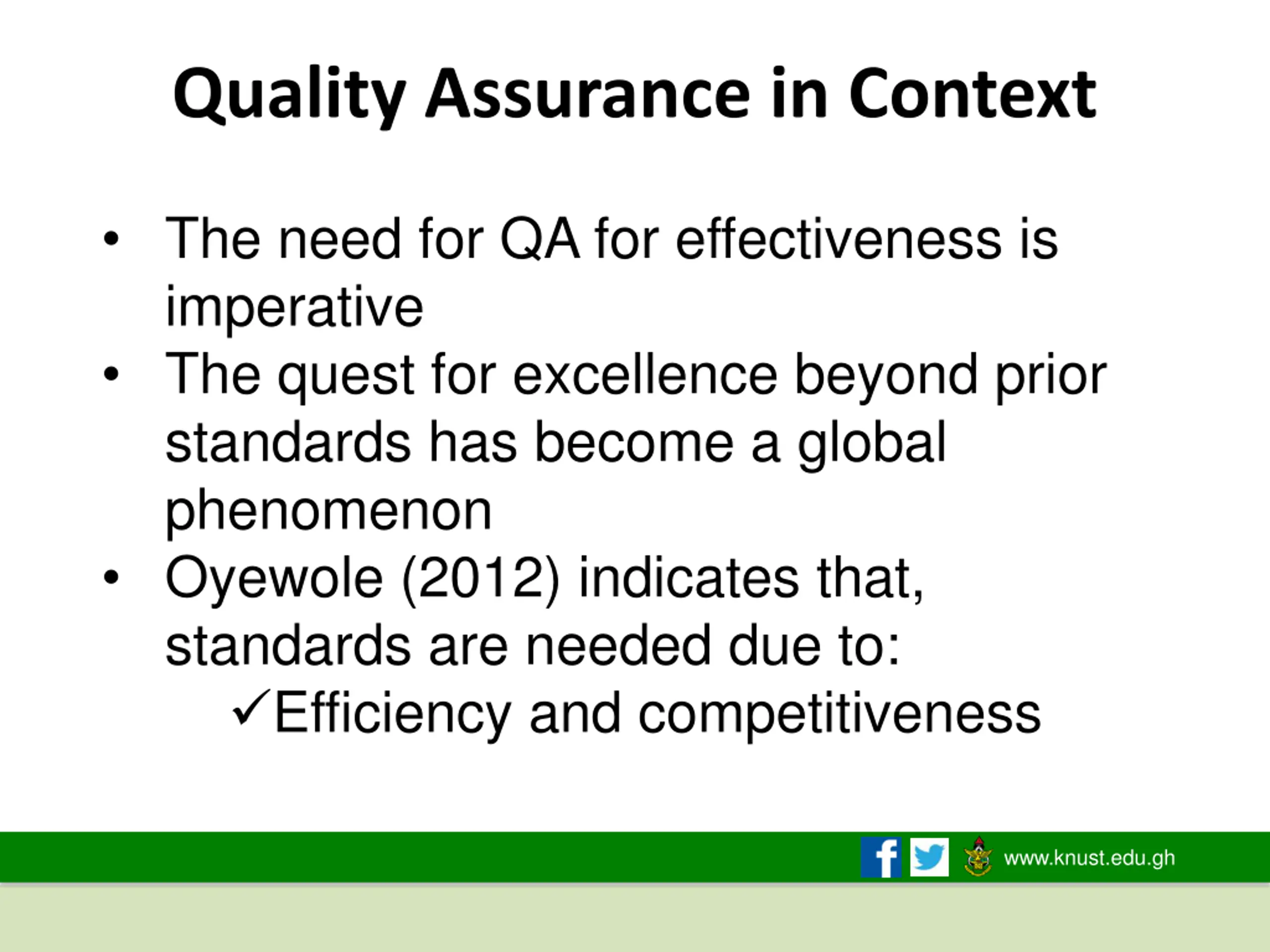 Quality Assurance in Context

• The need for QA for effectiveness is imperative
• The quest for excellence beyond prior standards has become a global phenomenon
• Oyewole (2012) indicates that, standards are needed due to:
✓Efficiency and competitiveness

www.knust.edu.gh